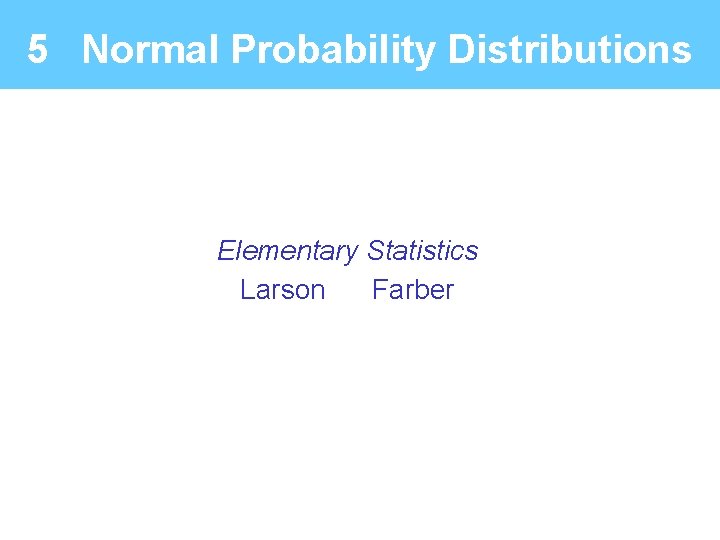 5 Normal Probability Distributions

Elementary Statistics
Larson Farber